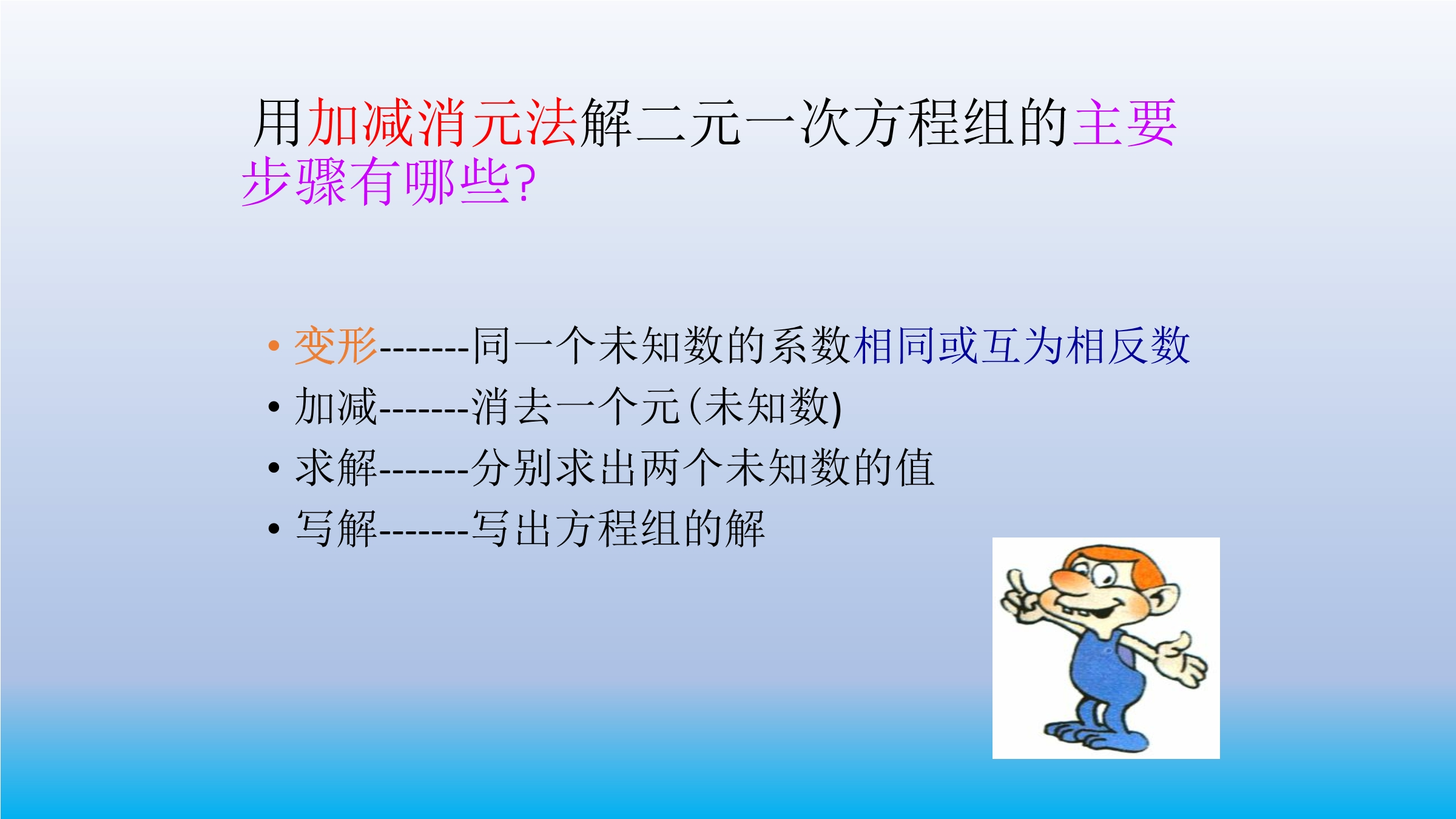 用加减消元法解二元一次方程组的主要步骤有哪些?

• 变形-------同一个未知数的系数相同或互为相反数
• 加减-------消去一个元(未知数)
• 求解-------分别求出两个未知数的值
• 写解-------写出方程组的解